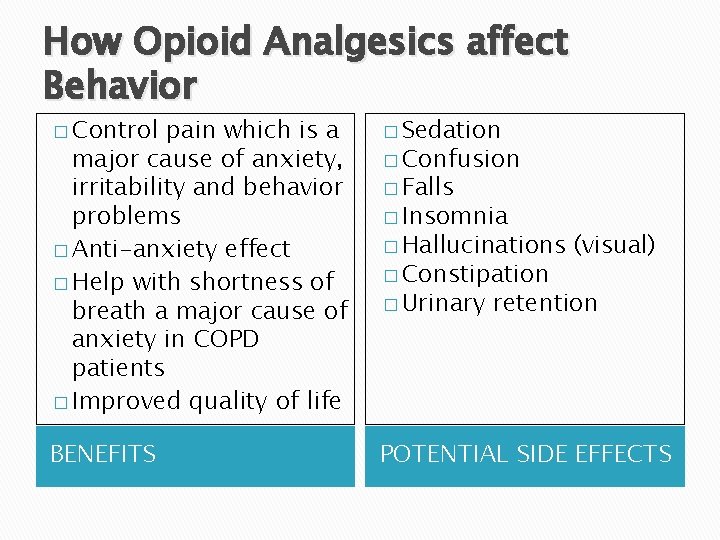 How Opioid Analgesics affect Behavior

□ Control pain which is a major cause of anxiety, irritability and behavior problems
□ Anti-anxiety effect
□ Help with shortness of breath a major cause of anxiety in COPD patients
□ Improved quality of life

BENEFITS

□ Sedation
□ Confusion
□ Falls
□ Insomnia
□ Hallucinations (visual)
□ Constipation
□ Urinary retention

POTENTIAL SIDE EFFECTS